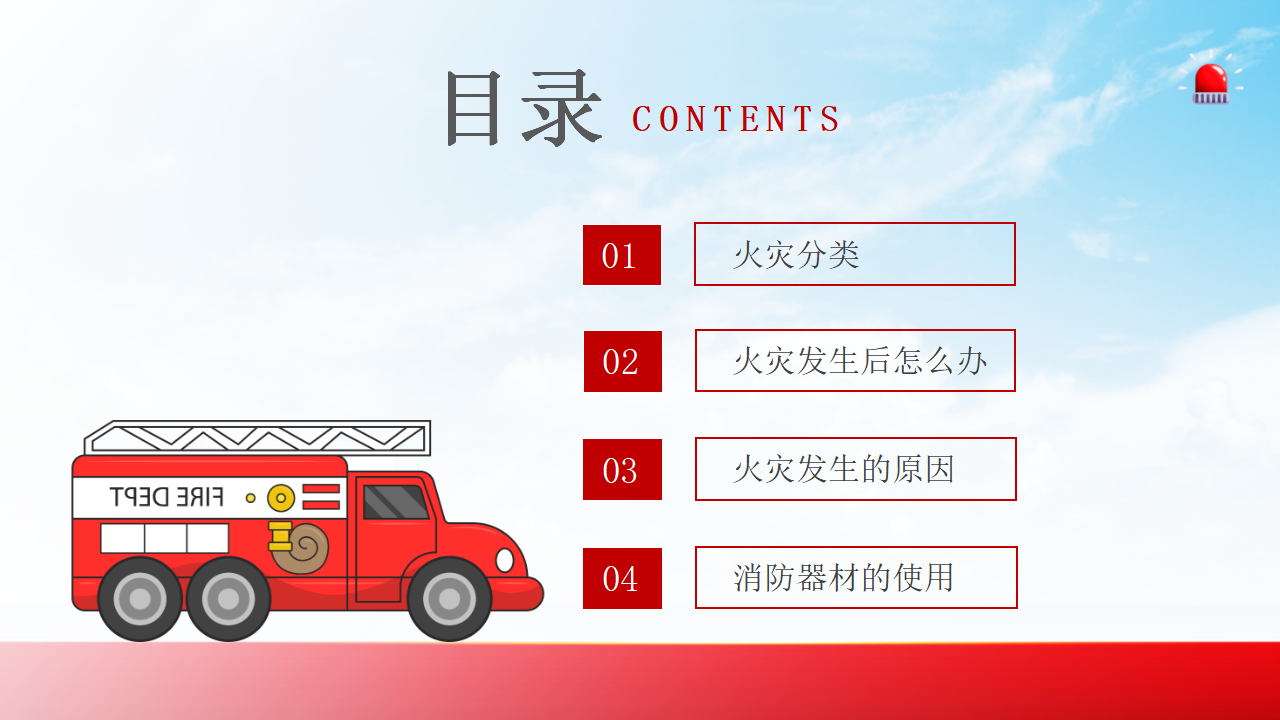 目录 CONTENTS

01 火灾分类

02 火灾发生后怎么办

03 火灾发生的原因

04 消防器材的使用

FIRE DEPT